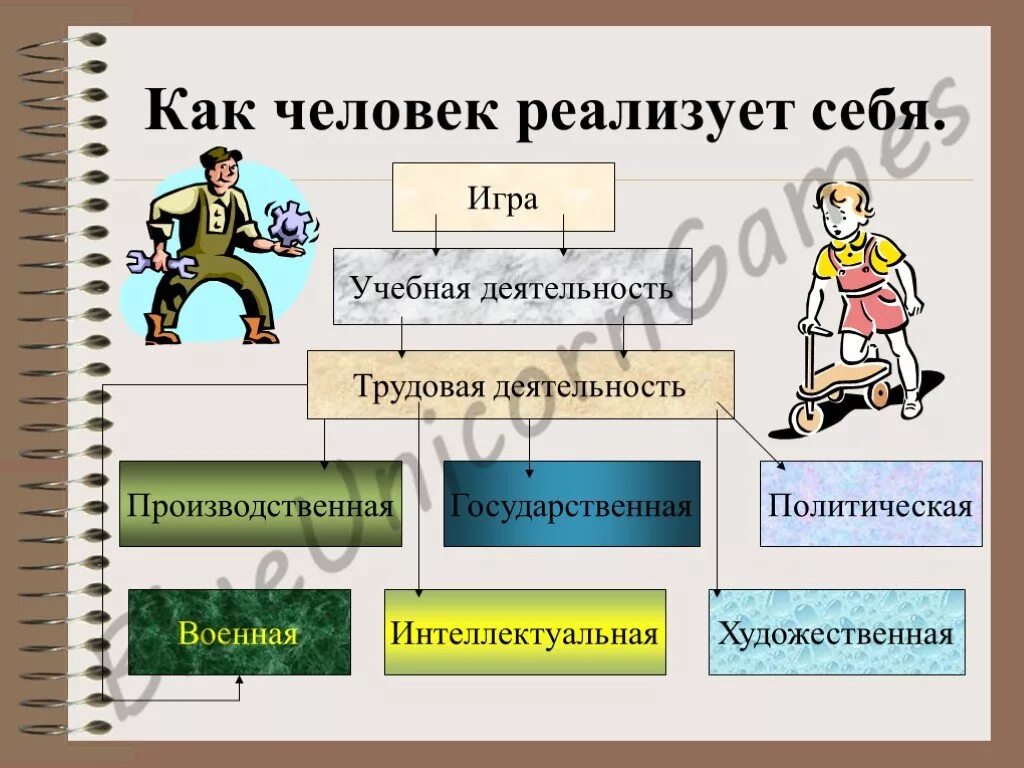 Как человек реализует себя.

Игра

Учебная деятельность

Трудовая деятельность

Производственная

Государственная

Политическая

Военная

Интеллектуальная

Художественная

BlueUnicornGames